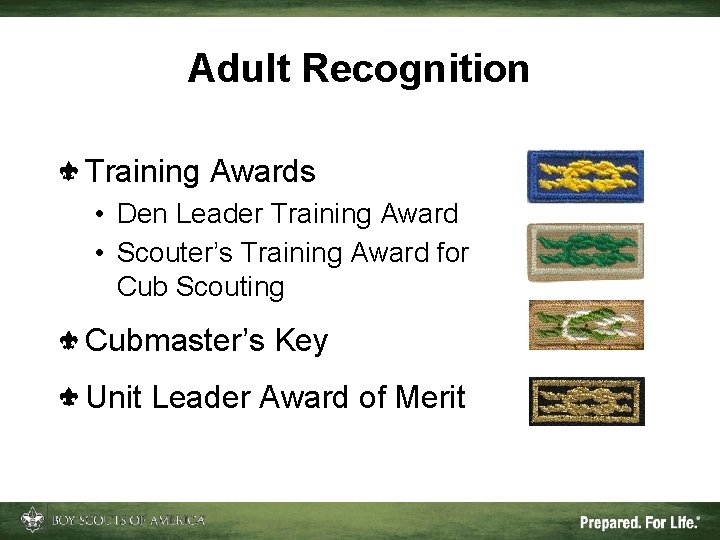 Adult Recognition

Training Awards
• Den Leader Training Award
• Scouter's Training Award for Cub Scouting

Cubmaster's Key

Unit Leader Award of Merit

BOY SCOUTS OF AMERICA

Prepared. For Life.®